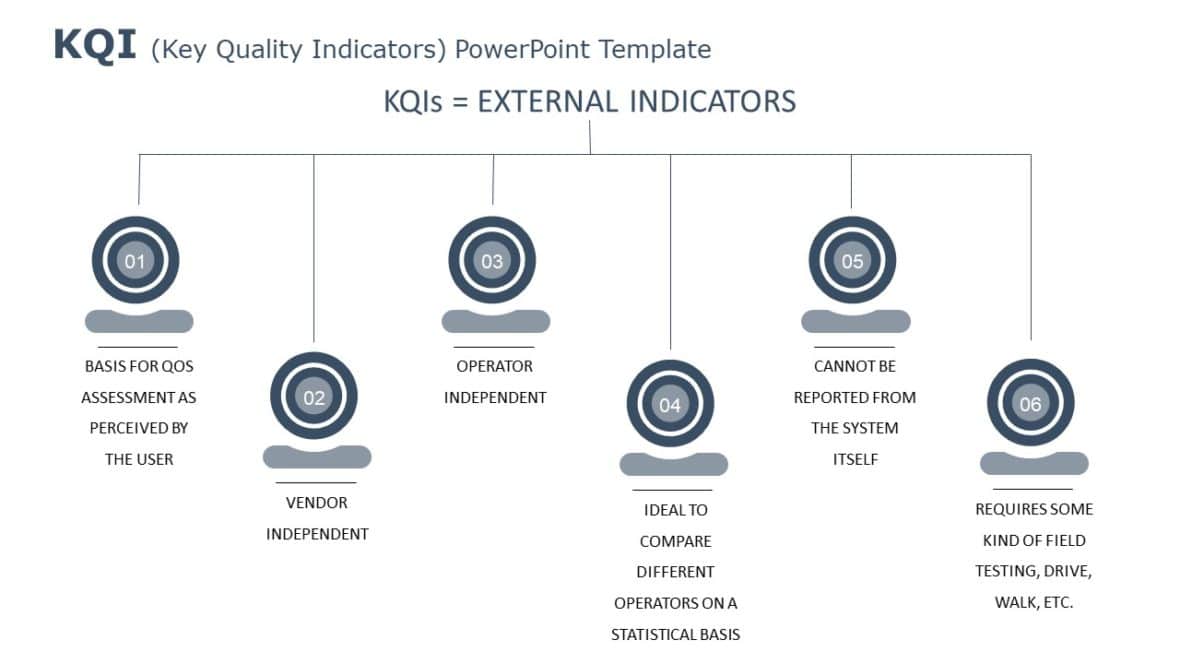 KQI (Key Quality Indicators) PowerPoint Template

KQIs = EXTERNAL INDICATORS

01

BASIS FOR QOS ASSESSMENT AS PERCEIVED BY THE USER

02

VENDOR INDEPENDENT

03

OPERATOR INDEPENDENT

04

IDEAL TO COMPARE DIFFERENT OPERATORS ON A STATISTICAL BASIS

05

CANNOT BE REPORTED FROM THE SYSTEM ITSELF

06

REQUIRES SOME KIND OF FIELD TESTING, DRIVE, WALK, ETC.